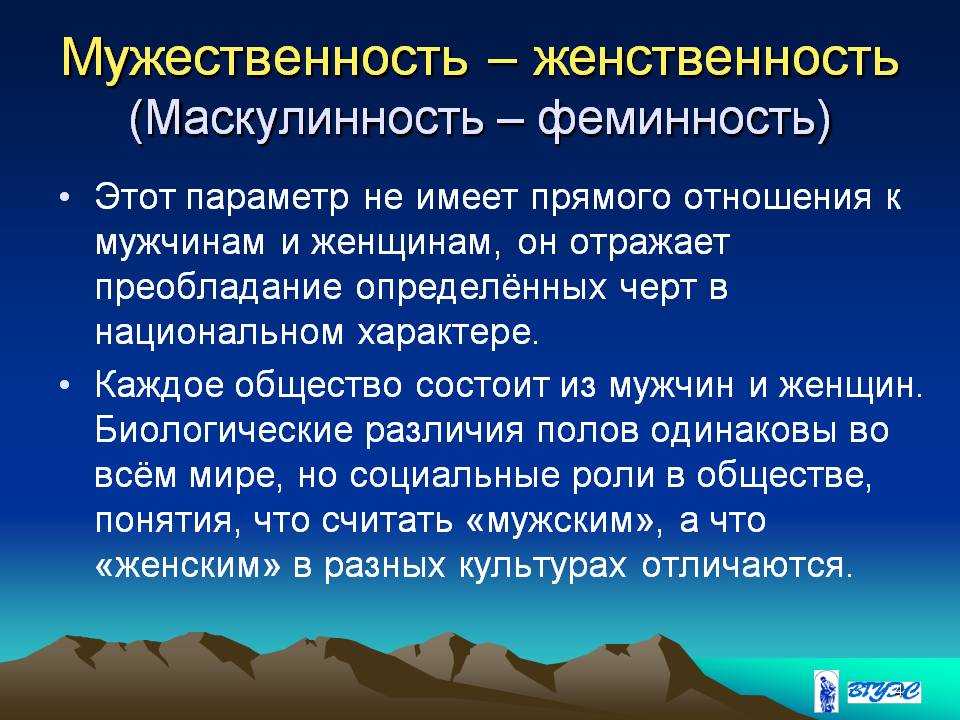 Мужественность – женственность (Маскулинность – феминность)

• Этот параметр не имеет прямого отношения к мужчинам и женщинам, он отражает преобладание определённых черт в национальном характере.

• Каждое общество состоит из мужчин и женщин. Биологические различия полов одинаковы во всём мире, но социальные роли в обществе, понятия, что считать «мужским», а что «женским» в разных культурах отличаются.

ВГУЭС